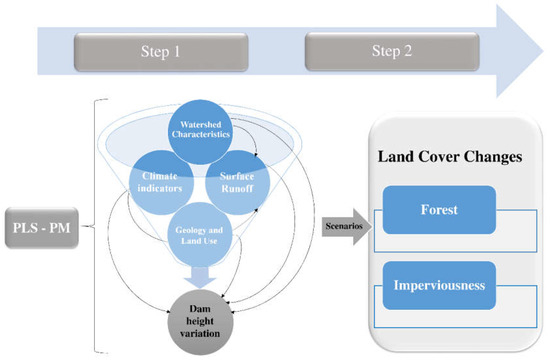 Step 1

Step 2

PLS - PM

Watershed Characteristics

Climate indicators

Surface Runoff

Geology and Land Use

Dam height variation

Scenarios

Land Cover Changes

Forest

Imperviousness